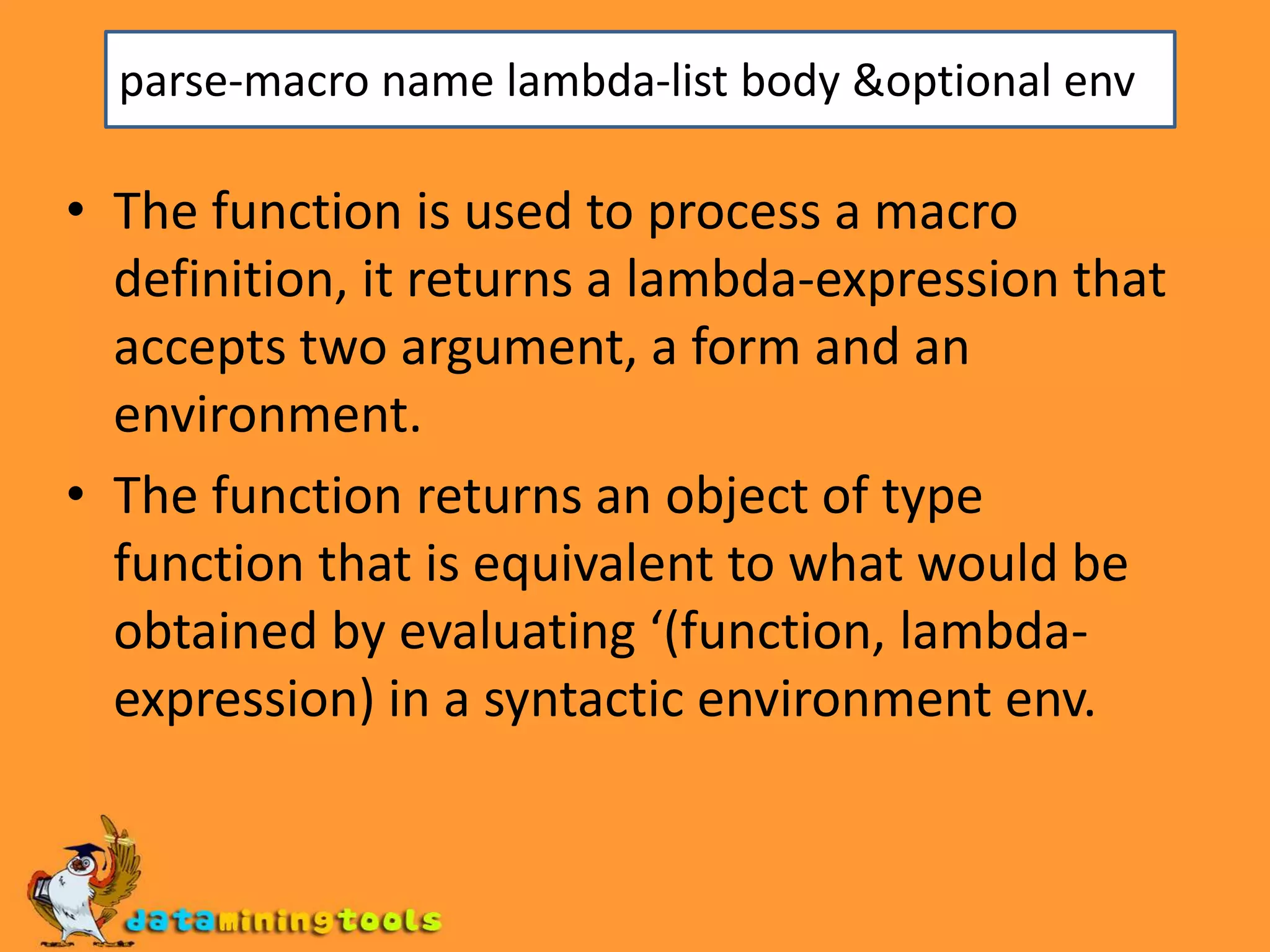 parse-macro name lambda-list body &optional env

• The function is used to process a macro definition, it returns a lambda-expression that accepts two argument, a form and an environment.
• The function returns an object of type function that is equivalent to what would be obtained by evaluating ‘(function, lambda-expression) in a syntactic environment env.

dataminingtools